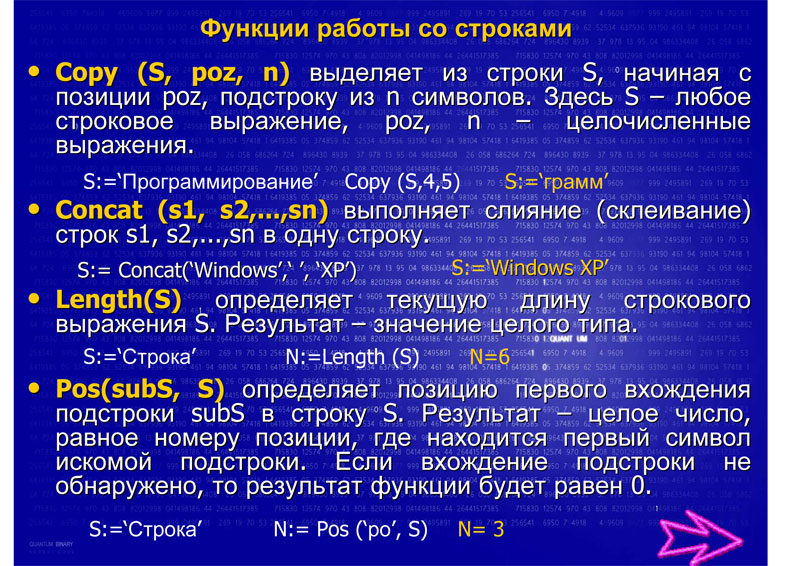 Функции работы со строками

• Copy (S, poz, n) выделяет из строки S, начиная с позиции poz, подстроку из n символов. Здесь S – любое строковое выражение, poz, n – целочисленные выражения.

S:=‘Программирование’ Copy (S,4,5) S:=‘грамм’

• Concat (s1, s2,...,sn) выполняет слияние (склеивание) строк s1, s2,...,sn в одну строку.

S:= Concat(‘Windows’,‘ ’, ‘XP’) S:=‘Windows XP’

• Length(S) определяет текущую длину строкового выражения S. Результат – значение целого типа.

S:=‘Строка’ N:=Length (S) N=6

• Pos(subS, S) определяет позицию первого вхождения подстроки subS в строку S. Результат – целое число, равное номеру позиции, где находится первый символ искомой подстроки. Если вхождение подстроки не обнаружено, то результат функции будет равен 0.

S:=‘Строка’ N:= Pos (‘ро’, S) N= 3

QUANTUM BINARY